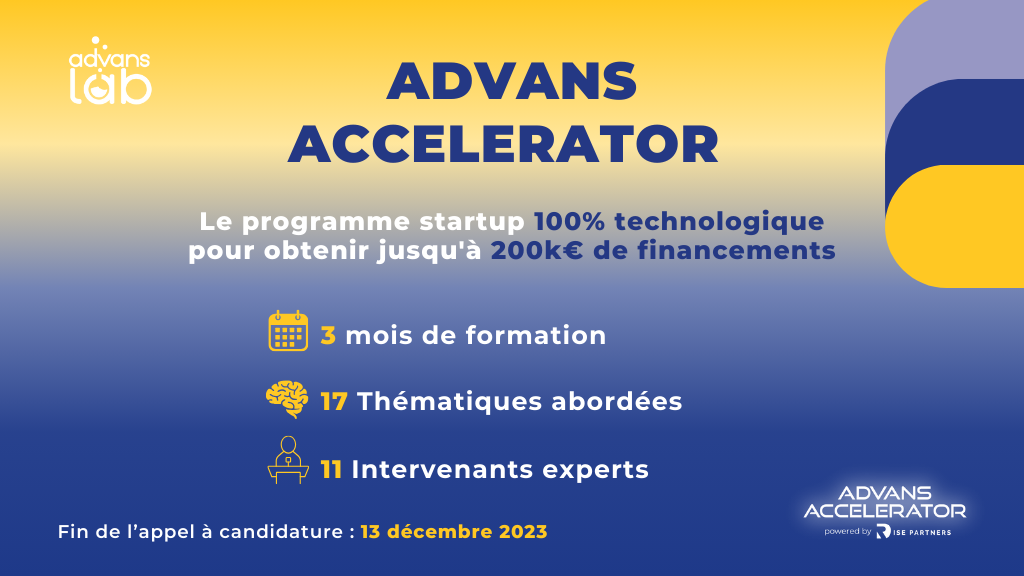 advans lab

ADVANS ACCELERATOR

Le programme startup 100% technologique pour obtenir jusqu'à 200k€ de financements

3 mois de formation

17 Thématiques abordées

11 Intervenants experts

Fin de l'appel à candidature : 13 décembre 2023

ADVANS ACCELERATOR
powered by RISE PARTNERS